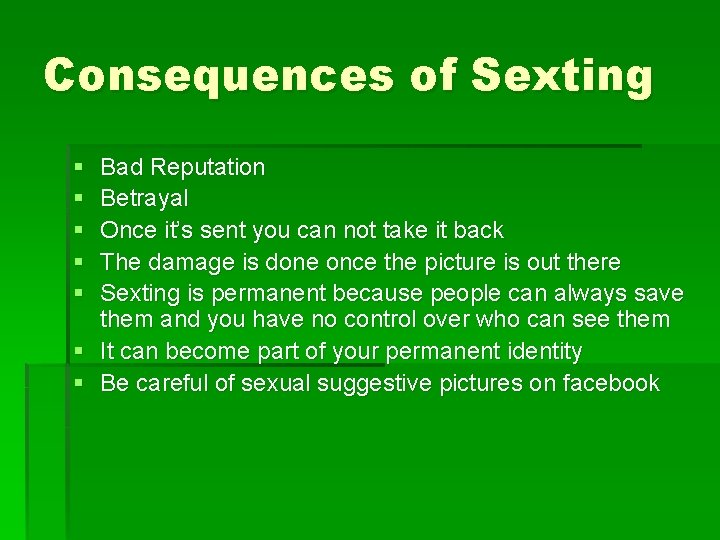 Consequences of Sexting

• Bad Reputation
• Betrayal
• Once it's sent you can not take it back
• The damage is done once the picture is out there
• Sexting is permanent because people can always save them and you have no control over who can see them
• It can become part of your permanent identity
• Be careful of sexual suggestive pictures on facebook